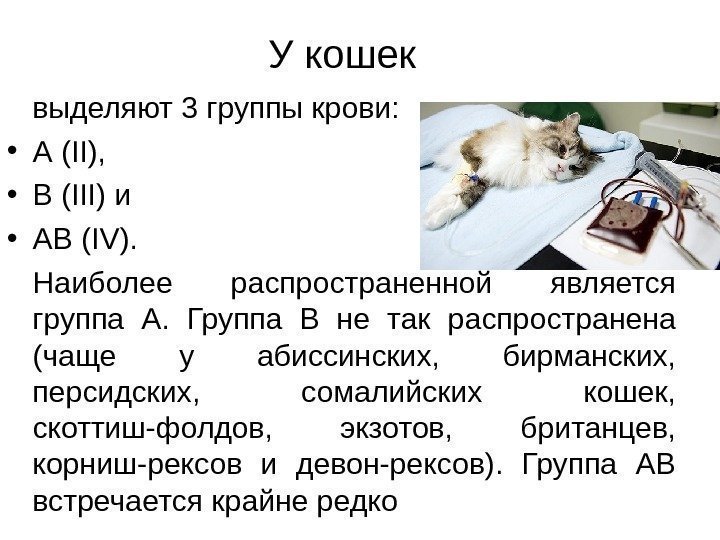 У кошек

выделяют 3 группы крови:

• А (II),
• В (III) и
• АВ (IV).

Наиболее распространенной является группа А. Группа В не так распространена (чаще у абиссинских, бирманских, персидских, сомалийских кошек, скоттиш-фолдов, экзотов, британцев, корниш-рексов и девон-рексов). Группа АВ встречается крайне редко